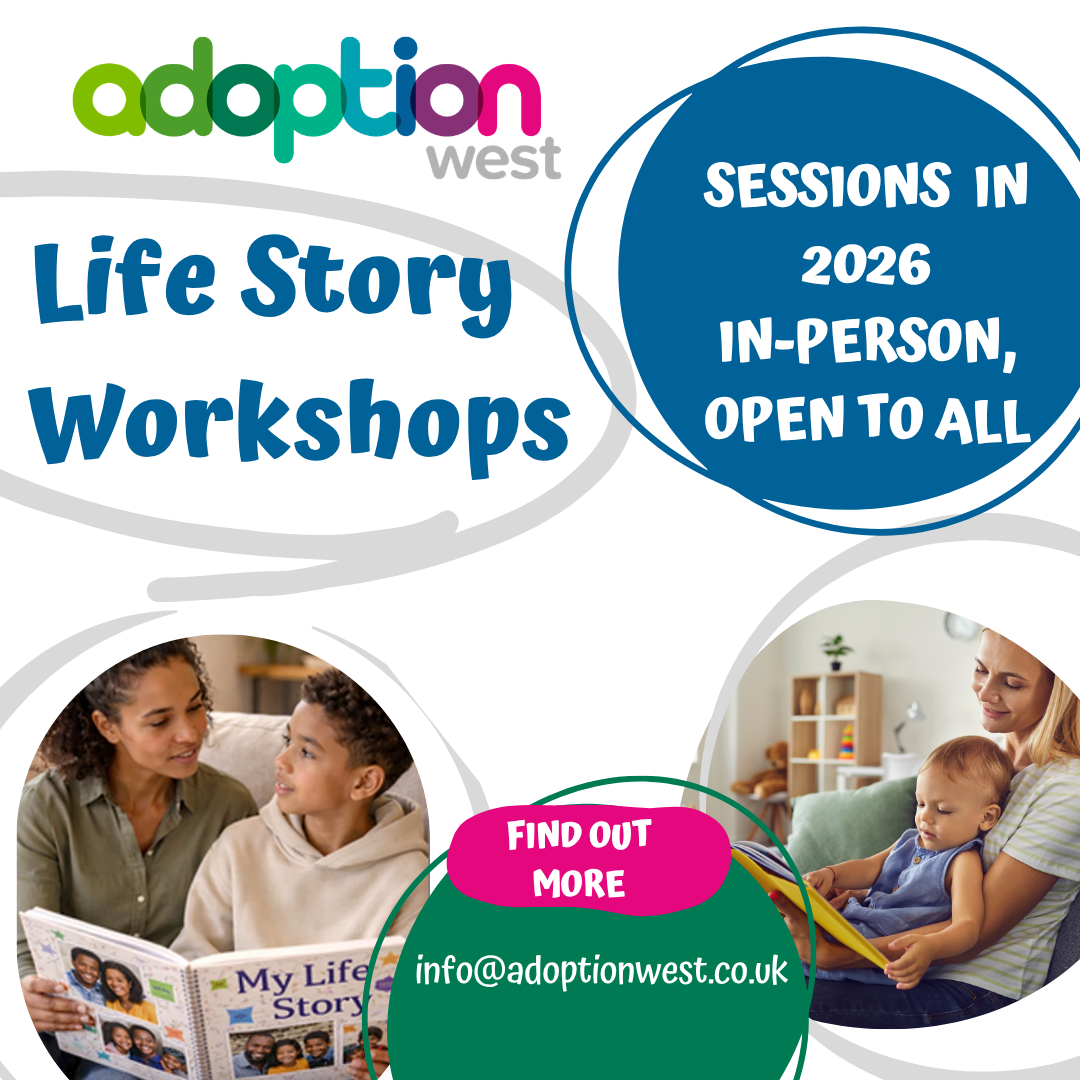 adoption west

Life Story Workshops

SESSIONS IN 2026 IN-PERSON, OPEN TO ALL

My Life Story

FIND OUT MORE

info@adoptionwest.co.uk